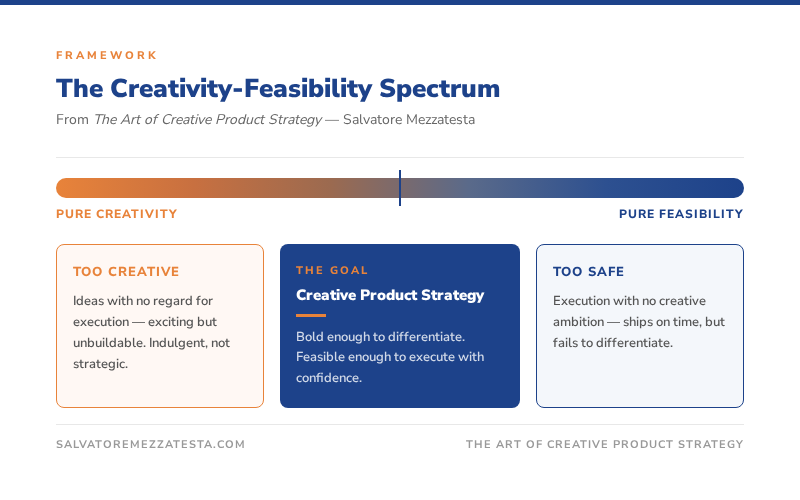 FRAMEWORK

The Creativity-Feasibility Spectrum

From The Art of Creative Product Strategy — Salvatore Mezzatesta

PURE CREATIVITY

PURE FEASIBILITY

TOO CREATIVE

Ideas with no regard for execution — exciting but unbuildable. Indulgent, not strategic.

THE GOAL

Creative Product Strategy

Bold enough to differentiate. Feasible enough to execute with confidence.

TOO SAFE

Execution with no creative ambition — ships on time, but fails to differentiate.

SALVATOREMEZZATESTA.COM

THE ART OF CREATIVE PRODUCT STRATEGY